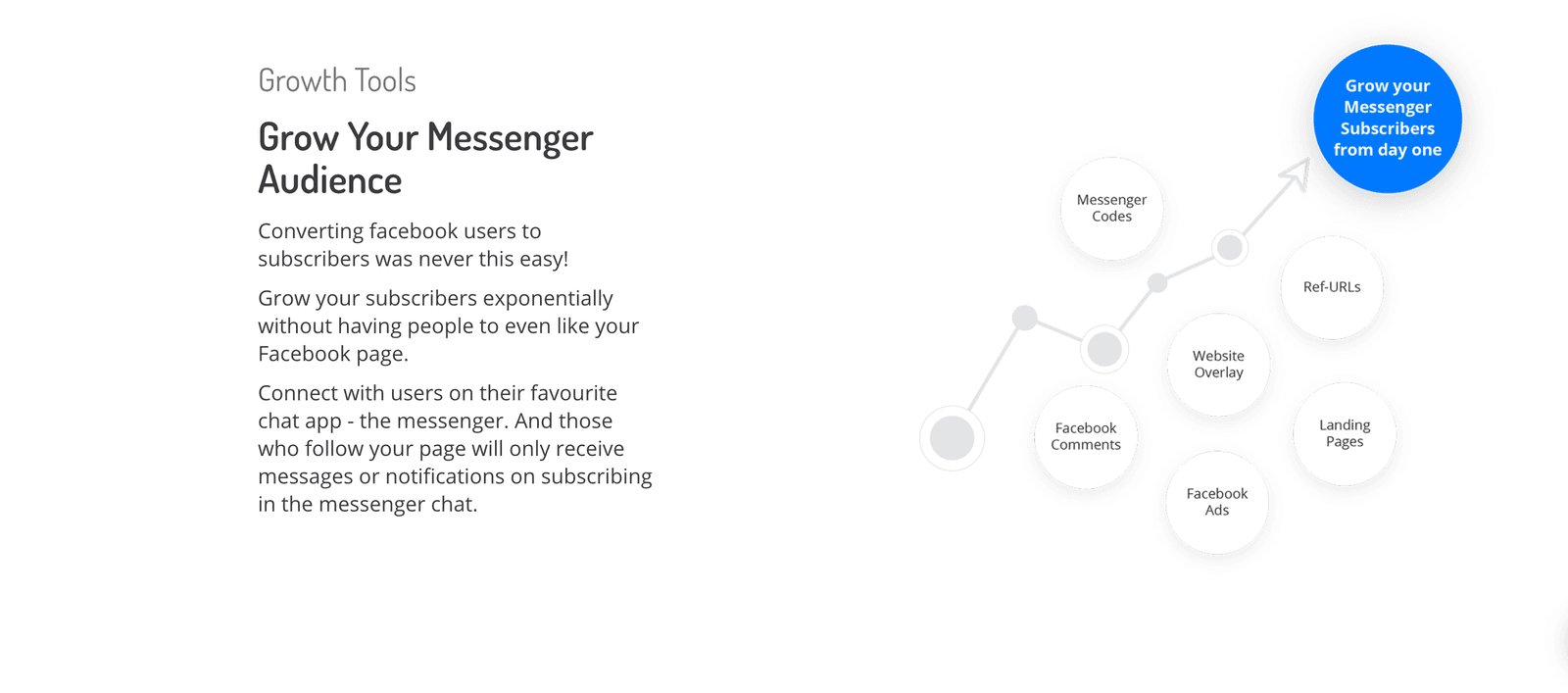 Growth Tools

Grow Your Messenger Audience

Converting facebook users to subscribers was never this easy!

Grow your subscribers exponentially without having people to even like your Facebook page.

Connect with users on their favourite chat app - the messenger. And those who follow your page will only receive messages or notifications on subscribing in the messenger chat.

Grow your Messenger Subscribers from day one

Messenger Codes

Ref-URLs

Website Overlay

Facebook Comments

Landing Pages

Facebook Ads